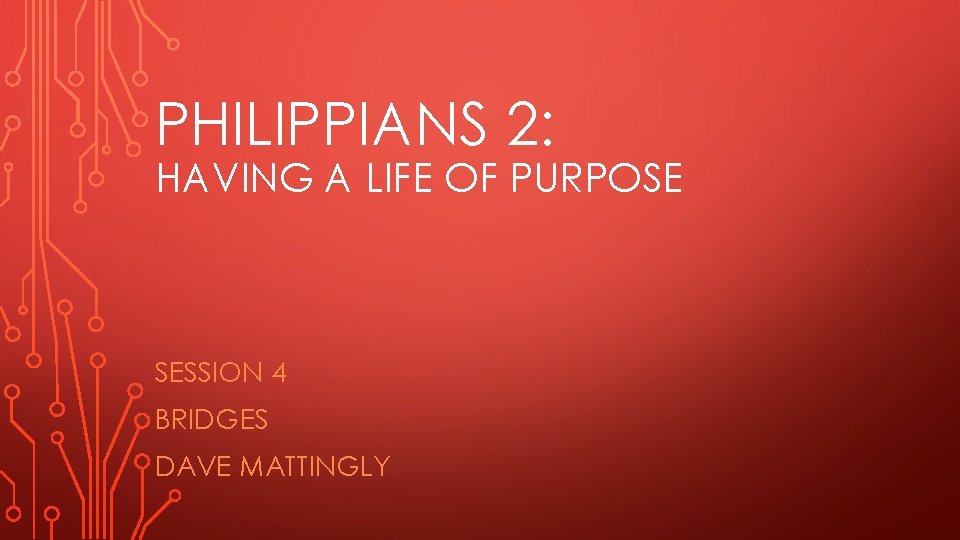 PHILIPPIANS 2:
HAVING A LIFE OF PURPOSE

SESSION 4
BRIDGES
DAVE MATTINGLY